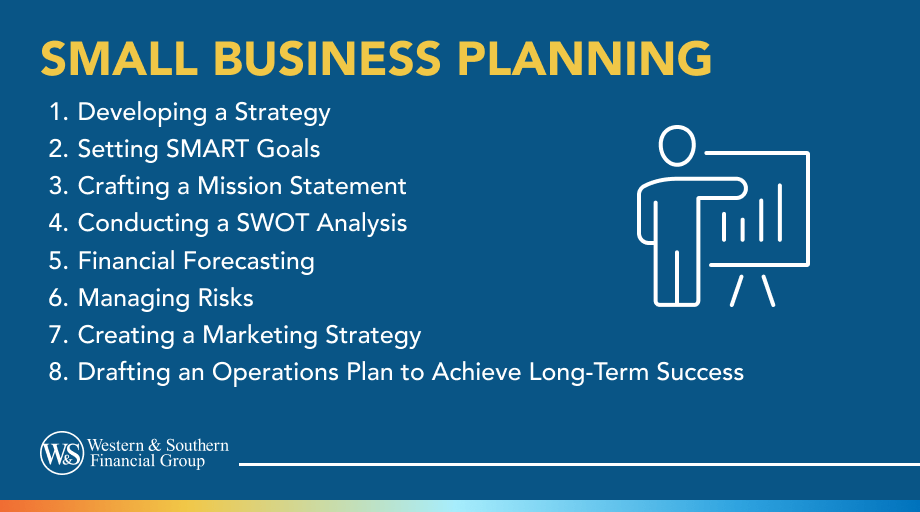 SMALL BUSINESS PLANNING

1. Developing a Strategy
2. Setting SMART Goals
3. Crafting a Mission Statement
4. Conducting a SWOT Analysis
5. Financial Forecasting
6. Managing Risks
7. Creating a Marketing Strategy
8. Drafting an Operations Plan to Achieve Long-Term Success

W&S Western & Southern Financial Group